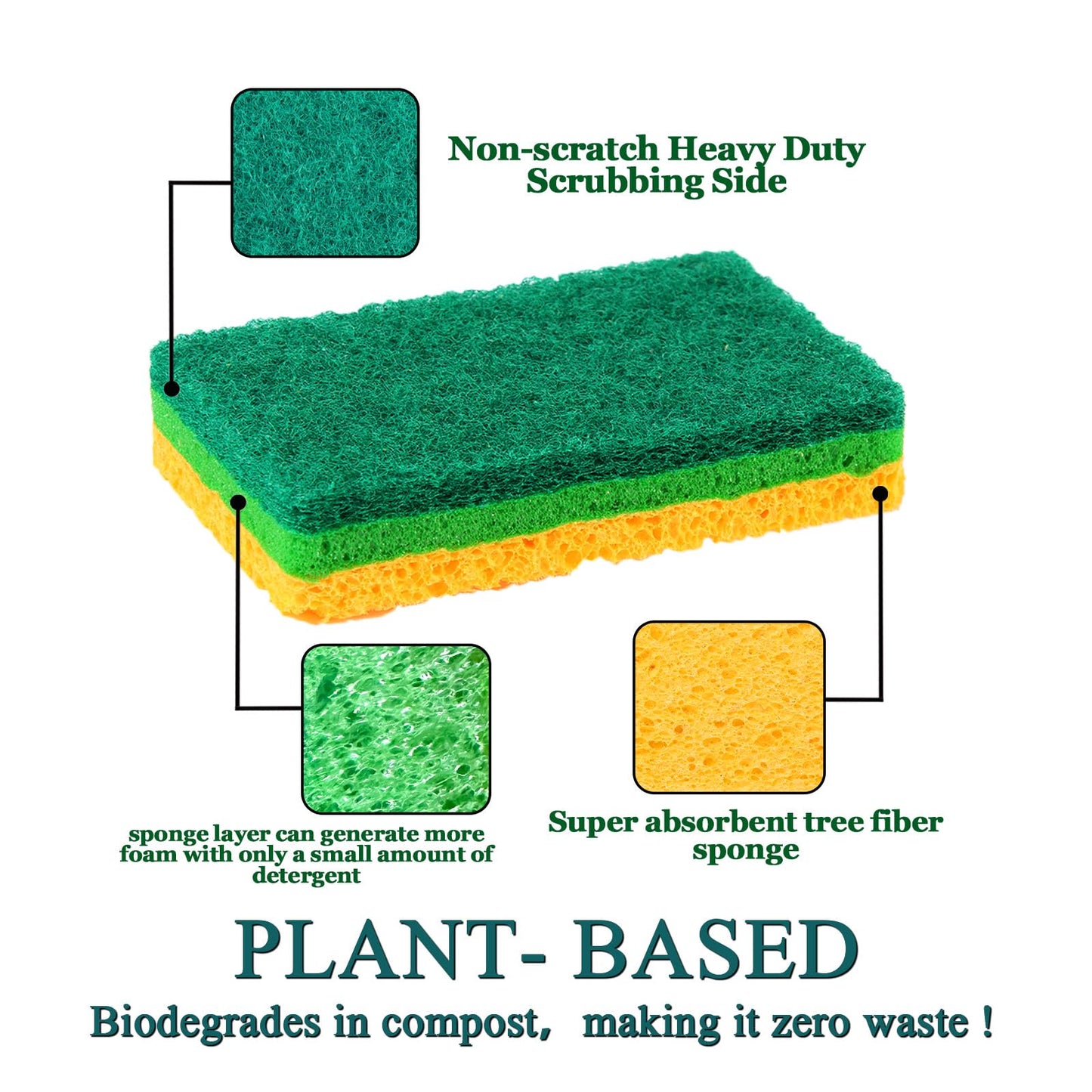 Non-scratch Heavy Duty Scrubbing Side

sponge layer can generate more foam with only a small amount of detergent

Super absorbent tree fiber sponge

PLANT- BASED

Biodegrades in compost, making it zero waste !